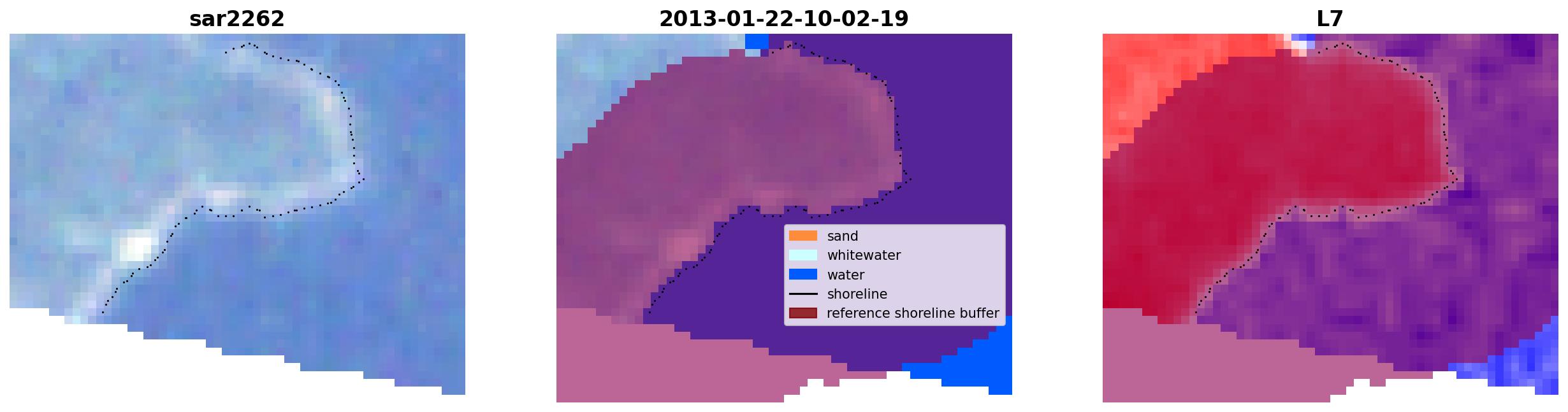 sar2262

2013-01-22-10-02-19

sand
whitewater
water
shoreline
reference shoreline buffer

L7